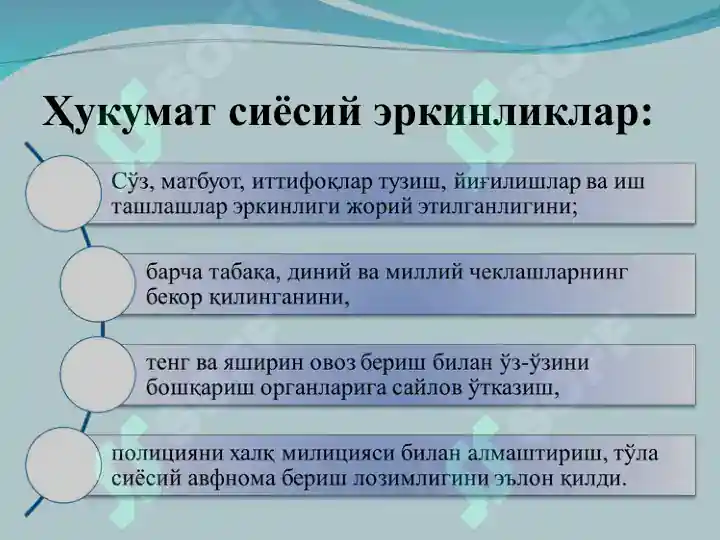 Ҳукумат сиёсий эркинликлар:

Сўз, матбуот, иттифоқлар тузиш, йиғилишлар ва иш ташлашлар эркинлиги жорий этилганлигини;

барча табақа, диний ва миллий чеклашларнинг бекор қилинганини,

тенг ва яширин овоз бериш билан ўз-ўзини бошқариш органларига сайлов ўтказиш,

полицияни халқ милицияси билан алмаштириш, тўла сиёсий авфнома бериш лозимлигини эълон қилди.